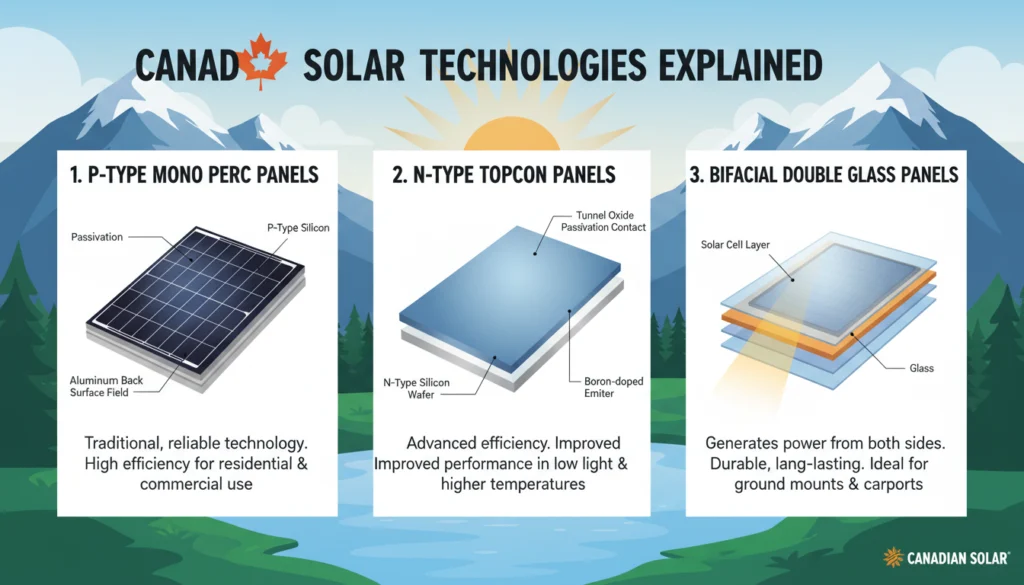 CANAD SOLAR TECHNOLOGIES EXPLAINED

1. P-TYPE MONO PERC PANELS

Passivation

P-Type Silicon

Aluminum Back Surface Field

Traditional, reliable technology. High efficiency for residential & commercial use

2. N-TYPE TOPCON PANELS

Tunnel Oxide Passivation Contact

N-Type Silicon Wafer

Boron-doped Emiter

Advanced efficiency. Improved Improved performance in low light & higher temperatures

3. BIFACIAL DOUBLE GLASS PANELS

Solar Cell Layer

Glass

Generates power from both sides. Durable, lang-lasting. Ideal for ground mounts & carports

CANADIAN SOLAR